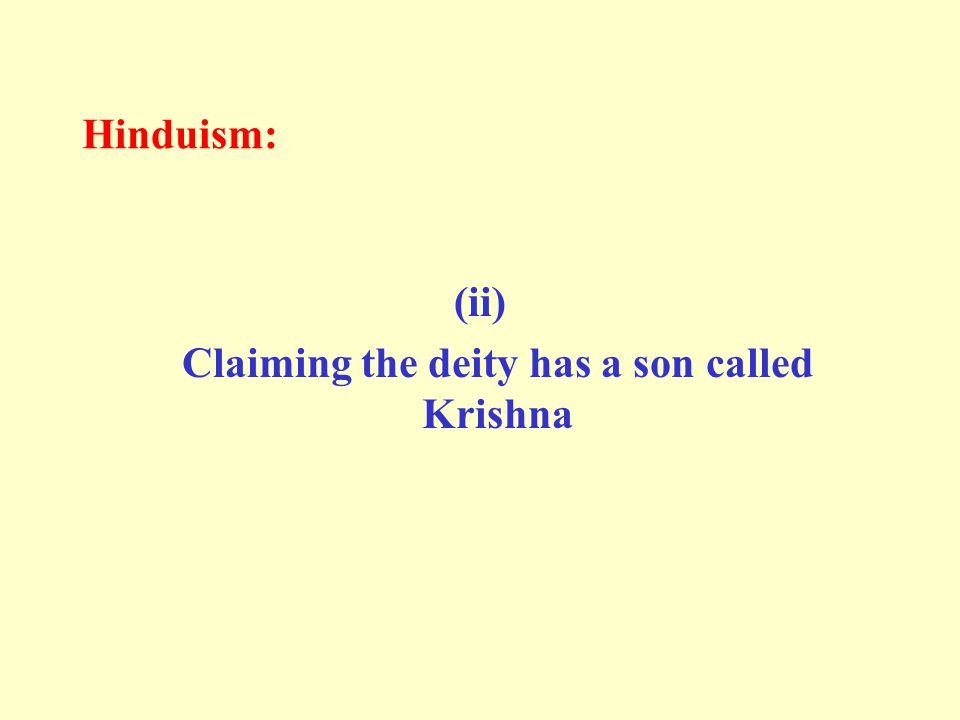 Hinduism:

(ii)

Claiming the deity has a son called Krishna